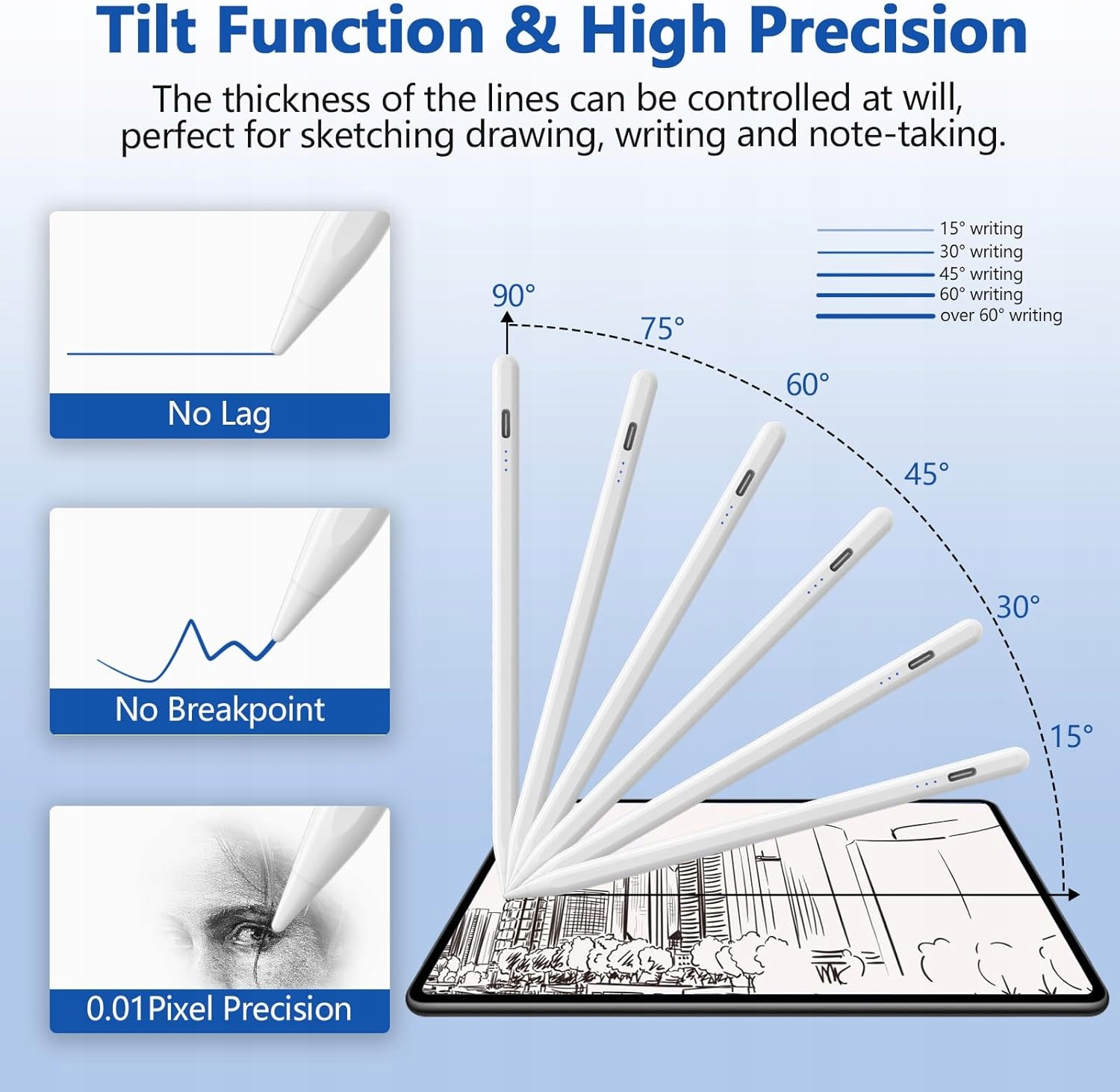 Tilt Function & High Precision

The thickness of the lines can be controlled at will, perfect for sketching drawing, writing and note-taking.

No Lag

No Breakpoint

0.01Pixel Precision

15° writing
30° writing
45° writing
60° writing
over 60° writing

90°
75°
60°
45°
30°
15°